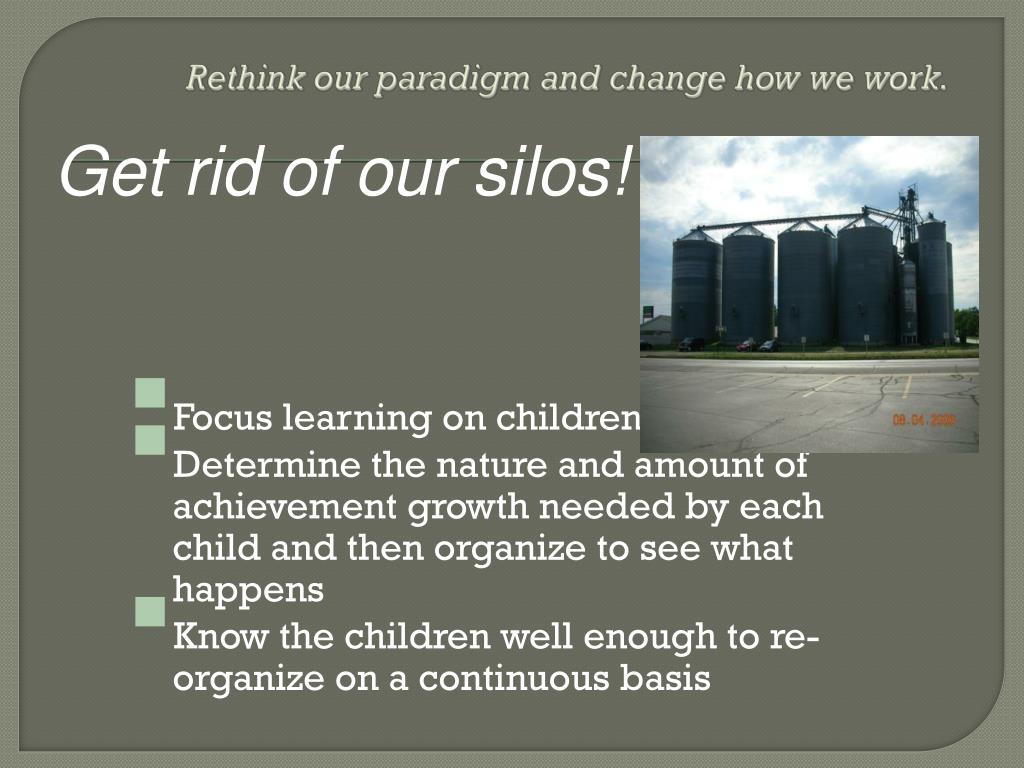 Rethink our paradigm and change how we work.

Get rid of our silos!

08.04.2008

Focus learning on children

Determine the nature and amount of achievement growth needed by each child and then organize to see what happens

Know the children well enough to re-organize on a continuous basis